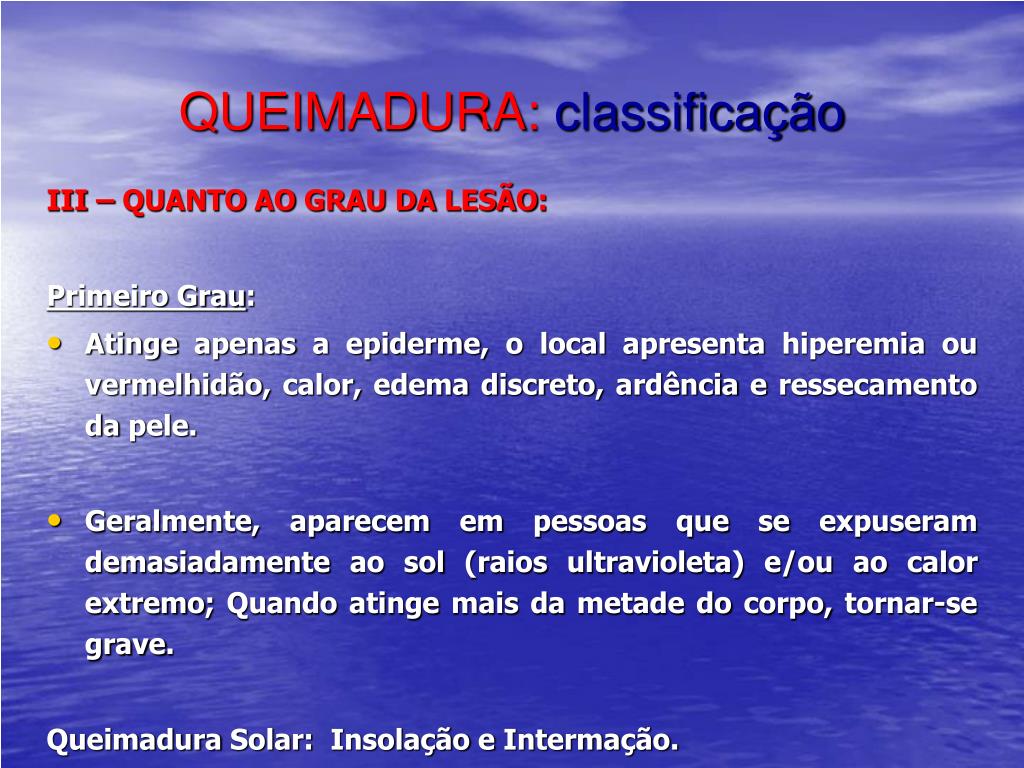 QUEIMADURA: classificação

III – QUANTO AO GRAU DA LESÃO:

Primeiro Grau:

• Atinge apenas a epiderme, o local apresenta hiperemia ou vermelhidão, calor, edema discreto, ardência e ressecamento da pele.

• Geralmente, aparecem em pessoas que se expuseram demasiadamente ao sol (raios ultravioleta) e/ou ao calor extremo; Quando atinge mais da metade do corpo, tornar-se grave.

Queimadura Solar: Insolação e Intermação.